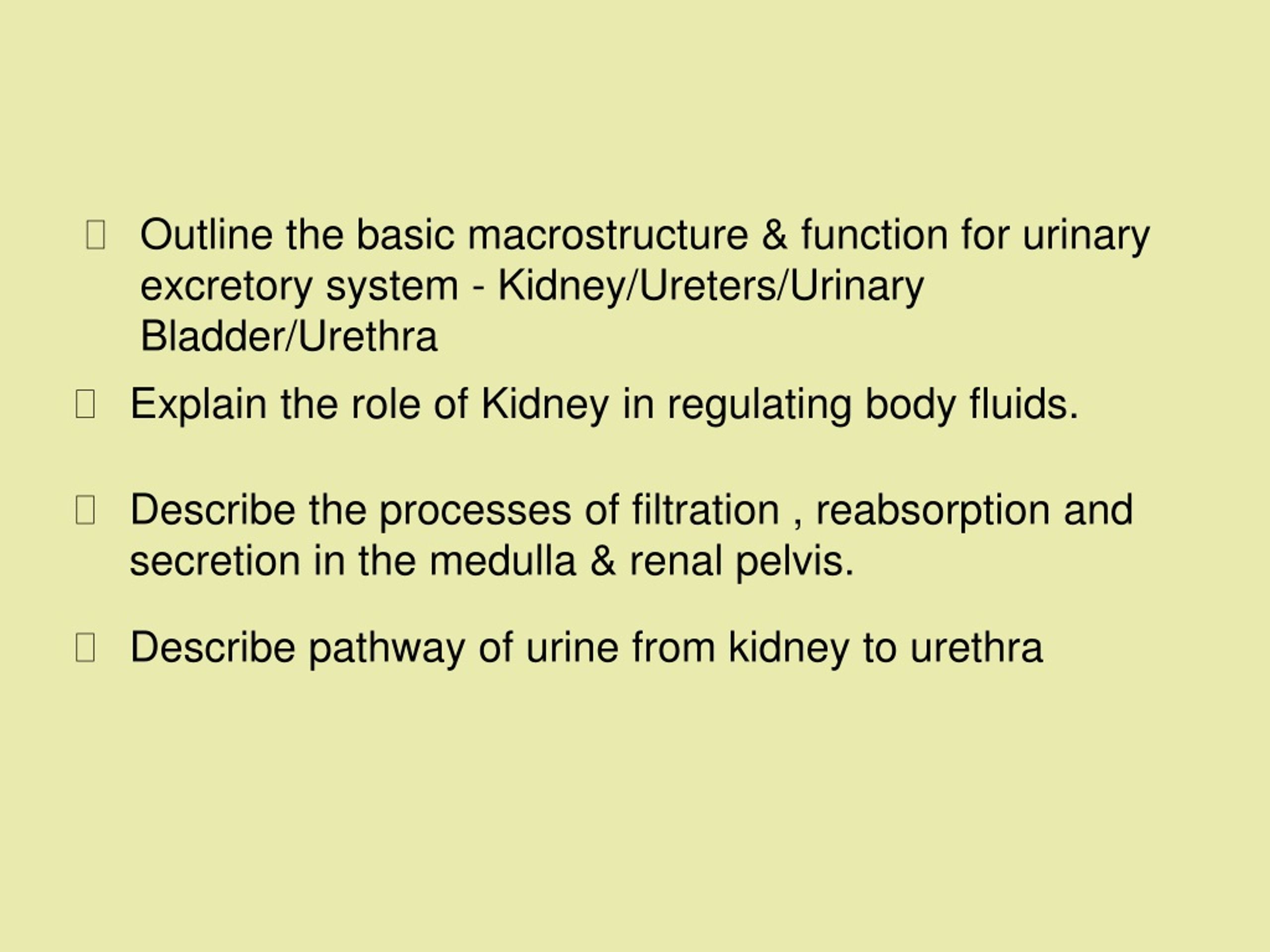 Outline the basic macrostructure & function for urinary excretory system - Kidney/Ureters/Urinary Bladder/Urethra

Explain the role of Kidney in regulating body fluids.

Describe the processes of filtration , reabsorption and secretion in the medulla & renal pelvis.

Describe pathway of urine from kidney to urethra